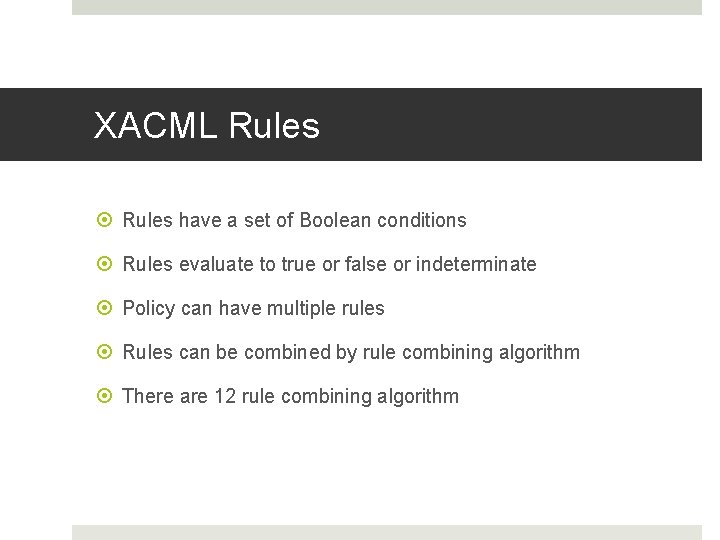 XACML Rules

• Rules have a set of Boolean conditions
• Rules evaluate to true or false or indeterminate
• Policy can have multiple rules
• Rules can be combined by rule combining algorithm
• There are 12 rule combining algorithm